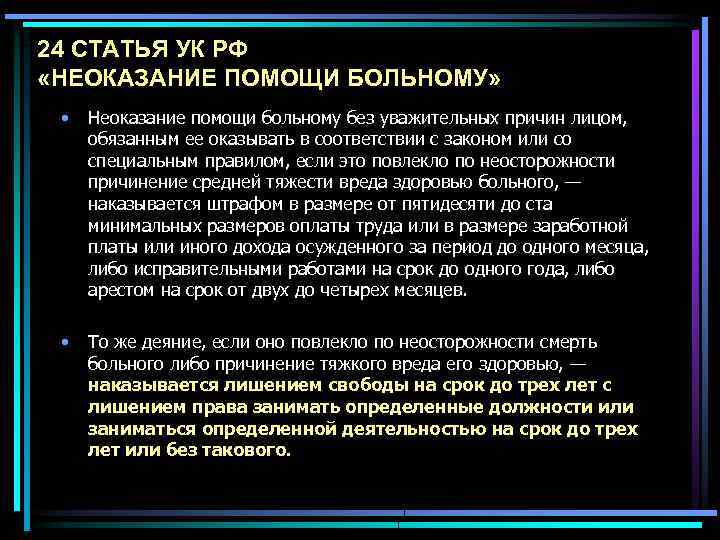 24 СТАТЬЯ УК РФ
«НЕОКАЗАНИЕ ПОМОЩИ БОЛЬНОМУ»

• Неоказание помощи больному без уважительных причин лицом, обязанным ее оказывать в соответствии с законом или со специальным правилом, если это повлекло по неосторожности причинение средней тяжести вреда здоровью больного, — наказывается штрафом в размере от пятидесяти до ста минимальных размеров оплаты труда или в размере заработной платы или иного дохода осужденного за период до одного месяца, либо исправительными работами на срок до одного года, либо арестом на срок от двух до четырех месяцев.

• То же деяние, если оно повлекло по неосторожности смерть больного либо причинение тяжкого вреда его здоровью, — наказывается лишением свободы на срок до трех лет с лишением права занимать определенные должности или заниматься определенной деятельностью на срок до трех лет или без такового.